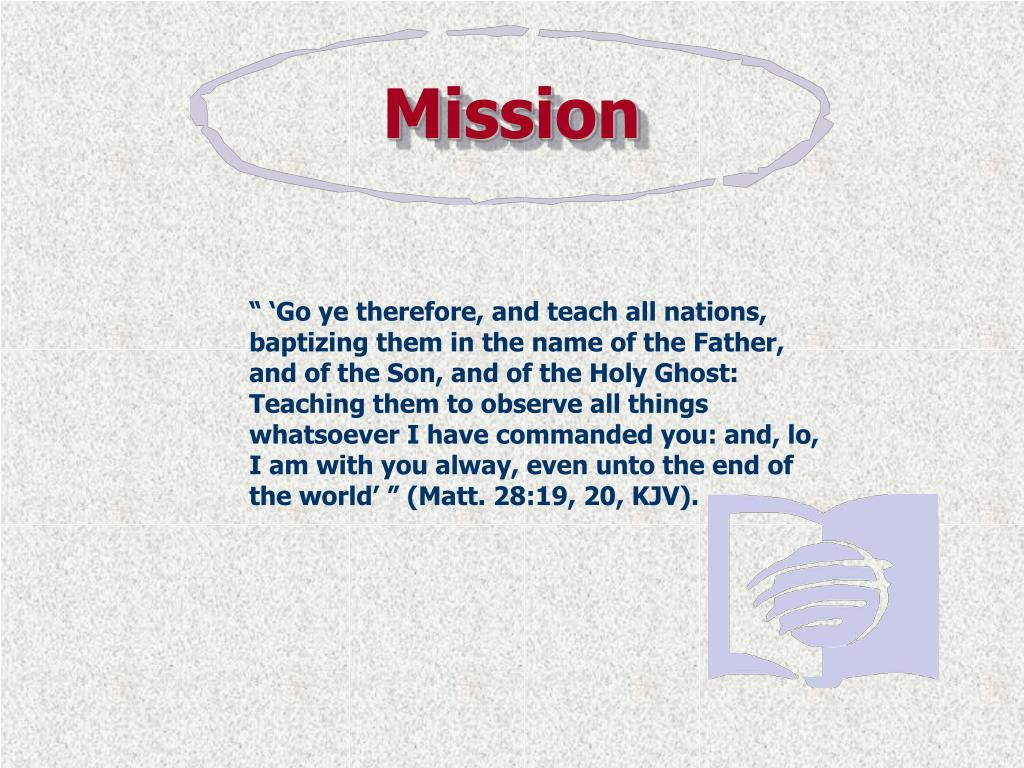 Mission

“ ‘Go ye therefore, and teach all nations, baptizing them in the name of the Father, and of the Son, and of the Holy Ghost: Teaching them to observe all things whatsoever I have commanded you: and, lo, I am with you alway, even unto the end of the world’ ” (Matt. 28:19, 20, KJV).